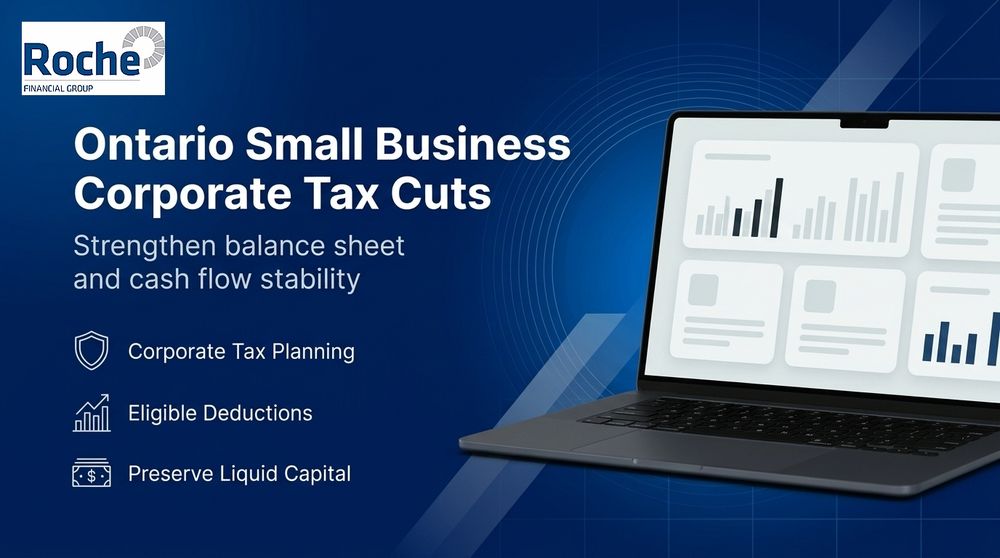 Roche
FINANCIAL GROUP

Ontario Small Business Corporate Tax Cuts

Strengthen balance sheet and cash flow stability

Corporate Tax Planning

Eligible Deductions

Preserve Liquid Capital